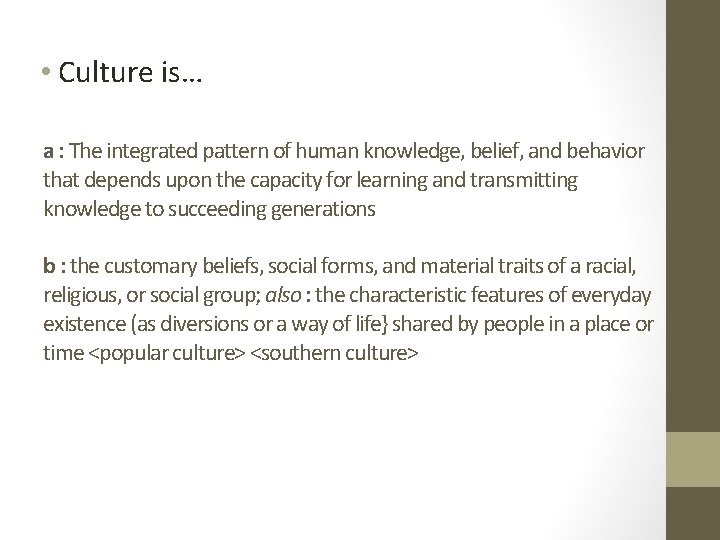 • Culture is…

a : The integrated pattern of human knowledge, belief, and behavior that depends upon the capacity for learning and transmitting knowledge to succeeding generations

b : the customary beliefs, social forms, and material traits of a racial, religious, or social group; also : the characteristic features of everyday existence (as diversions or a way of life} shared by people in a place or time <popular culture> <southern culture>